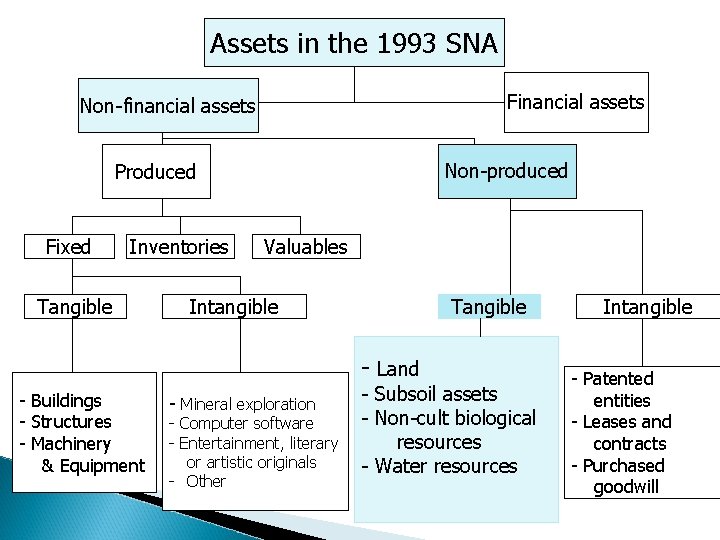 Assets in the 1993 SNA

Non-financial assets

Financial assets

Produced

Non-produced

Fixed

Inventories

Valuables

Tangible

Intangible

Tangible

Intangible

- Buildings
- Structures
- Machinery & Equipment

- Mineral exploration
- Computer software
- Entertainment, literary or artistic originals
- Other

- Land
- Subsoil assets
- Non-cult biological resources
- Water resources

- Patented entities
- Leases and contracts
- Purchased goodwill